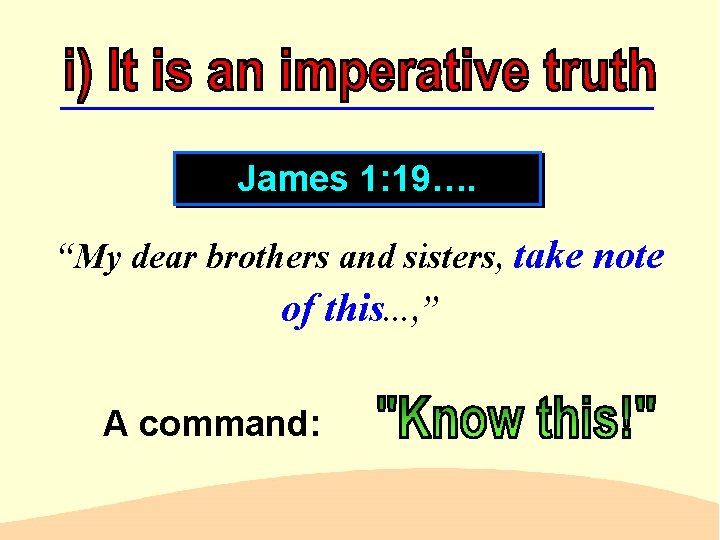 i) It is an imperative truth

James 1:19….

“My dear brothers and sisters, take note of this...,”

A command: "Know this!"